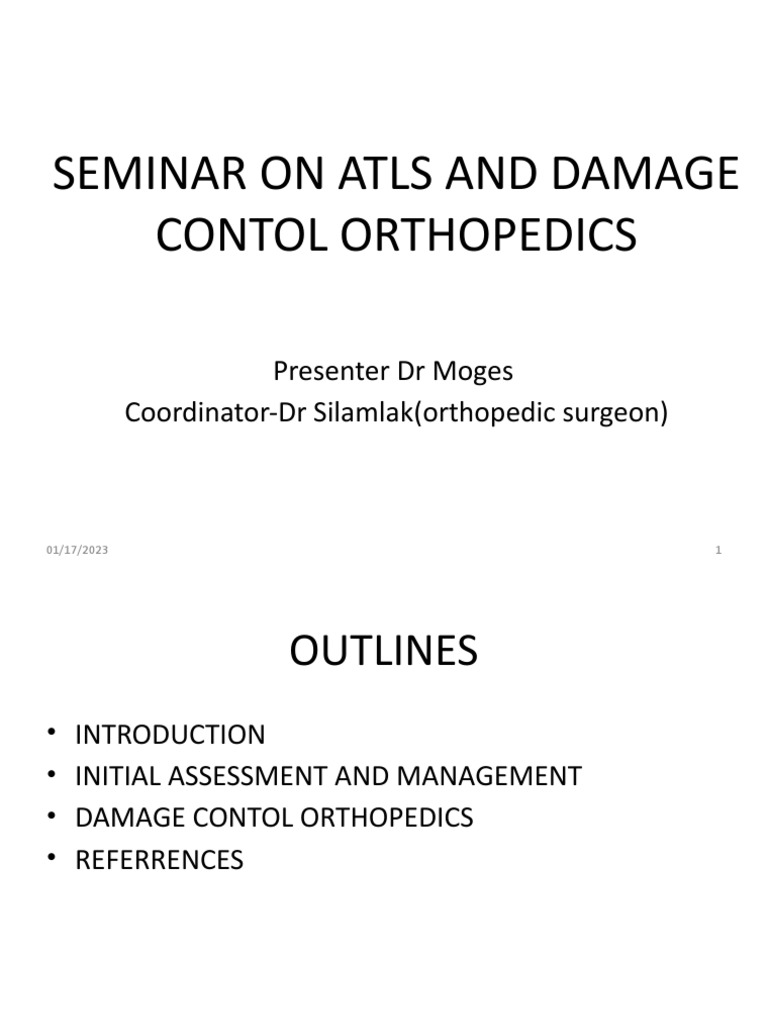 SEMINAR ON ATLS AND DAMAGE CONTOL ORTHOPEDICS

Presenter Dr Moges
Coordinator-Dr Silamlak(orthopedic surgeon)

01/17/2023

1

OUTLINES

• INTRODUCTION
• INITIAL ASSESSMENT AND MANAGEMENT
• DAMAGE CONTOL ORTHOPEDICS
• REFERRENCES